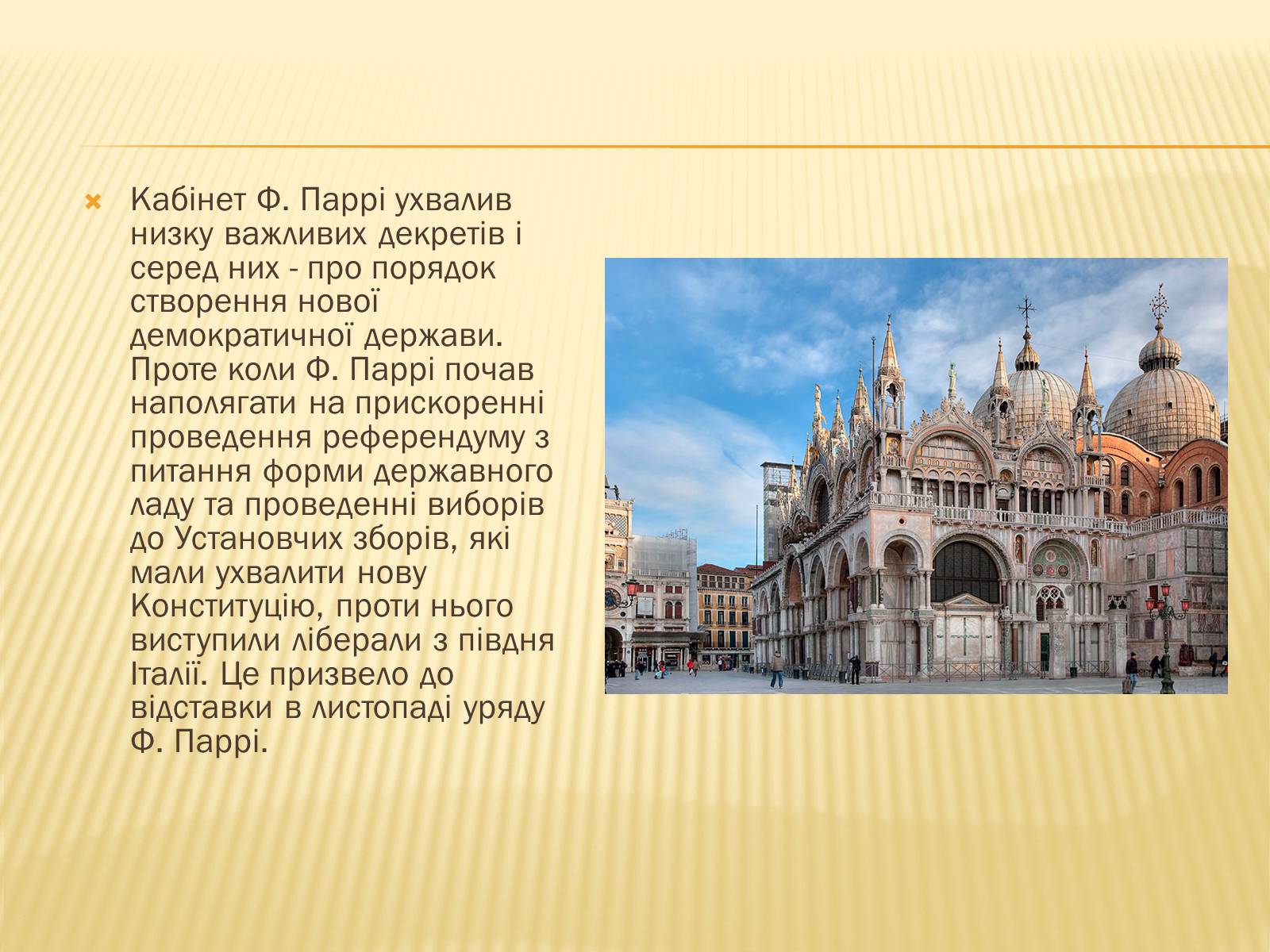 Кабінет Ф. Паррі ухвалив низку важливих декретів і серед них - про порядок створення нової демократичної держави. Проте коли Ф. Паррі почав наполягати на прискоренні проведення референдуму з питання форми державного ладу та проведенні виборів до Установчих зборів, які мали ухвалити нову Конституцію, проти нього виступили ліберали з півдня Італії. Це призвело до відставки в листопаді уряду Ф. Паррі.